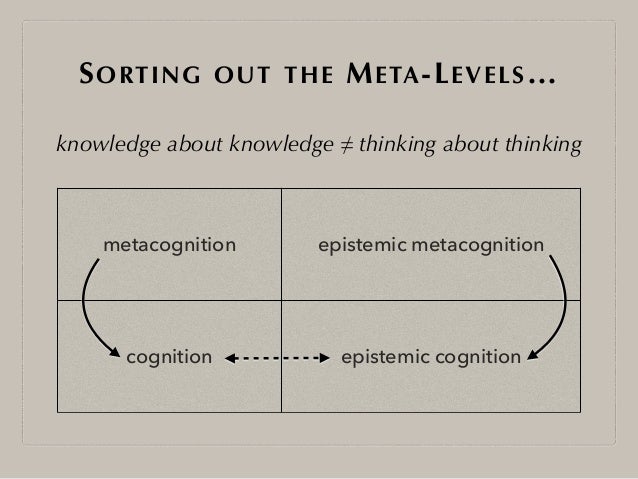 SORTING OUT THE META-LEVELS...

knowledge about knowledge $\neq$ thinking about thinking

| metacognition | epistemic metacognition |
|---|---|
| cognition | epistemic cognition |